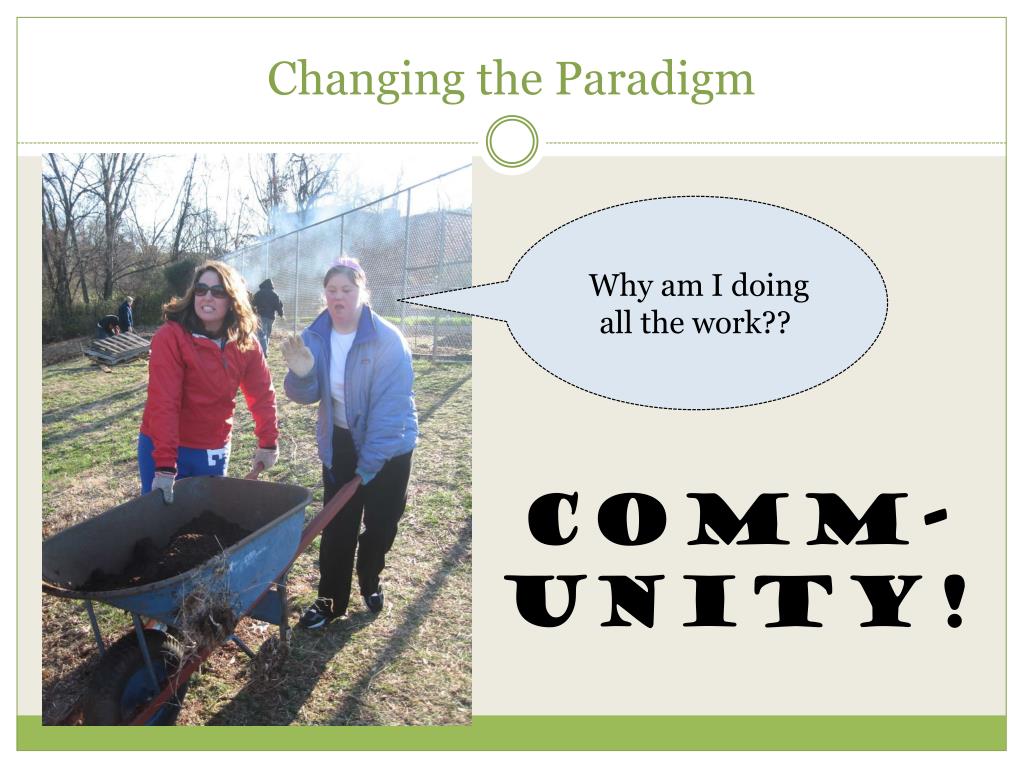 Changing the Paradigm

Why am I doing all the work??

COMM-UNITY!